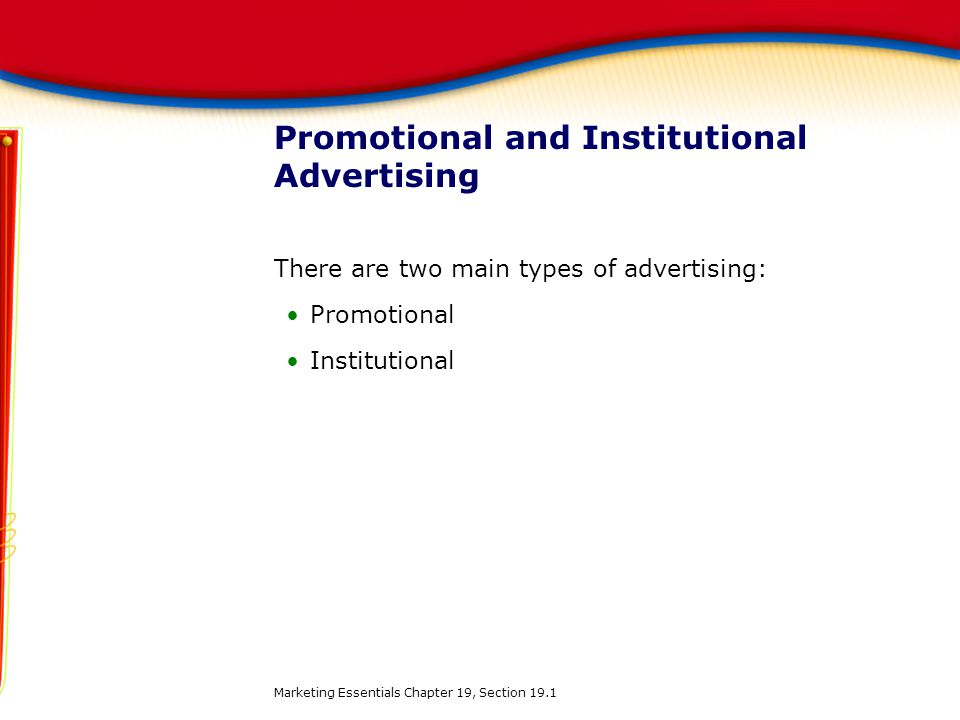 Promotional and Institutional Advertising

There are two main types of advertising:

• Promotional
• Institutional

Marketing Essentials Chapter 19, Section 19.1